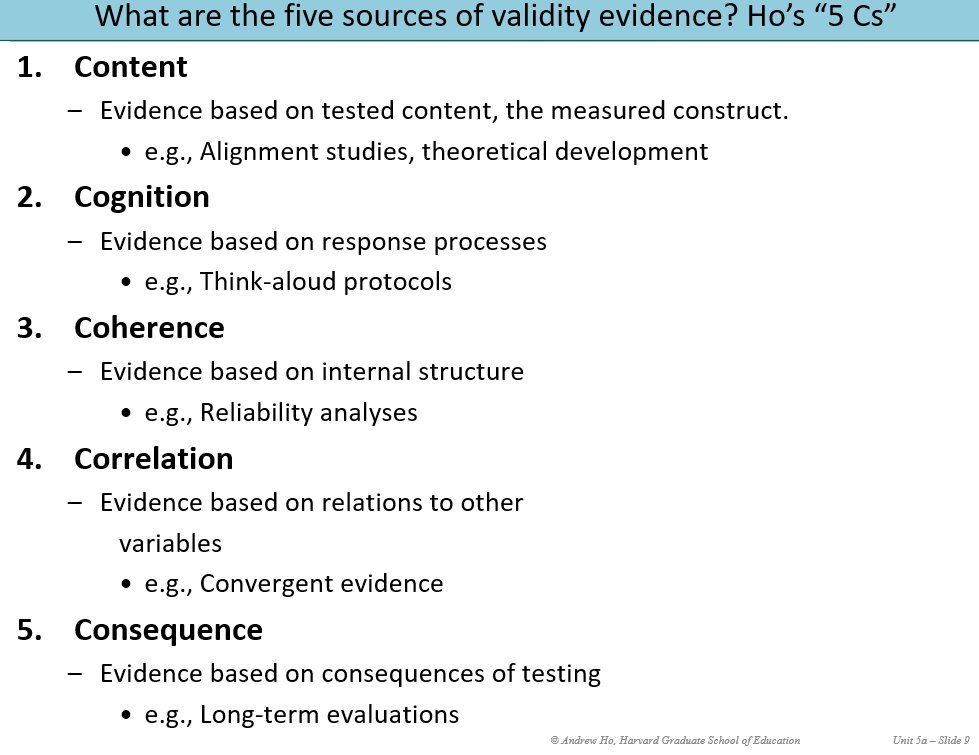 What are the five sources of validity evidence? Ho's "5 Cs"

1. Content
– Evidence based on tested content, the measured construct.
• e.g., Alignment studies, theoretical development

2. Cognition
– Evidence based on response processes
• e.g., Think-aloud protocols

3. Coherence
– Evidence based on internal structure
• e.g., Reliability analyses

4. Correlation
– Evidence based on relations to other variables
• e.g., Convergent evidence

5. Consequence
– Evidence based on consequences of testing
• e.g., Long-term evaluations

© Andrew Ho, Harvard Graduate School of Education

Unit 5a – Slide 9